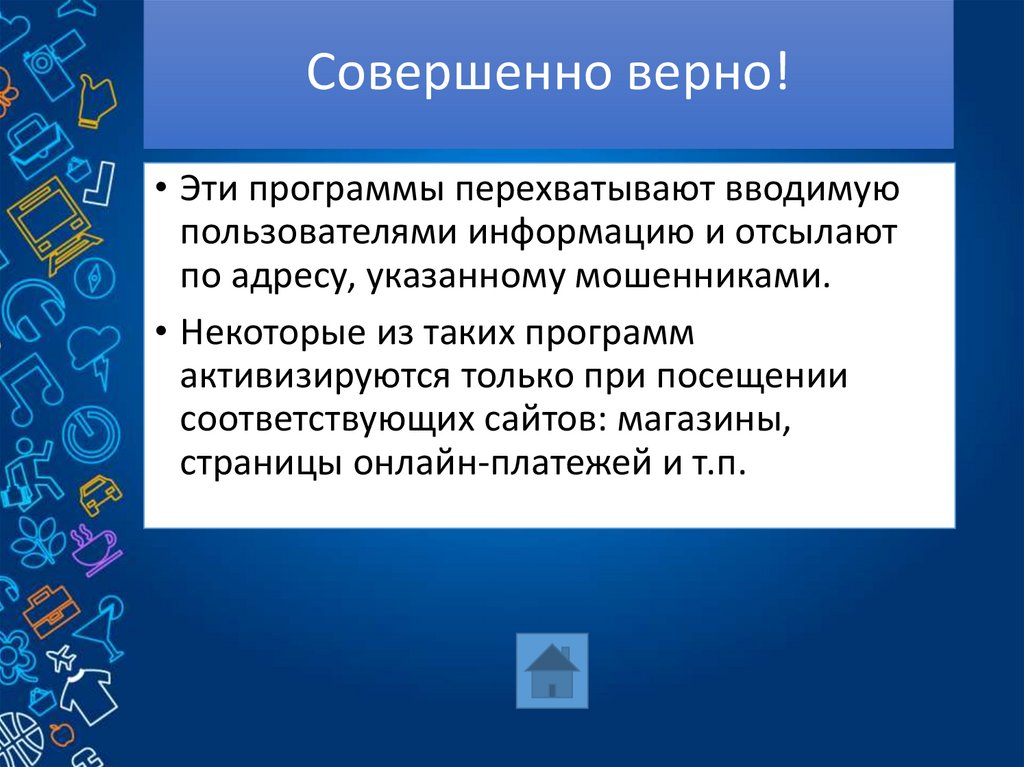 Совершенно верно!

• Эти программы перехватывают вводимую пользователями информацию и отсылают по адресу, указанному мошенниками.

• Некоторые из таких программ активизируются только при посещении соответствующих сайтов: магазины, страницы онлайн-платежей и т.п.